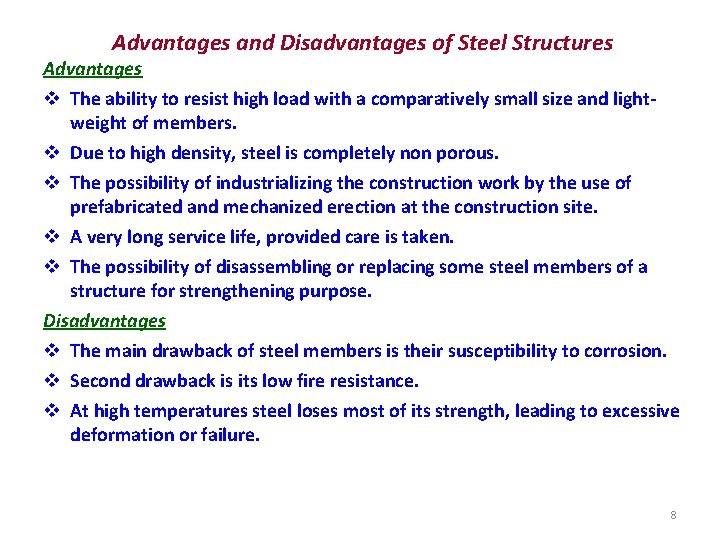 Advantages and Disadvantages of Steel Structures

Advantages

❖ The ability to resist high load with a comparatively small size and light-weight of members.

❖ Due to high density, steel is completely non porous.

❖ The possibility of industrializing the construction work by the use of prefabricated and mechanized erection at the construction site.

❖ A very long service life, provided care is taken.

❖ The possibility of disassembling or replacing some steel members of a structure for strengthening purpose.

Disadvantages

❖ The main drawback of steel members is their susceptibility to corrosion.

❖ Second drawback is its low fire resistance.

❖ At high temperatures steel loses most of its strength, leading to excessive deformation or failure.

8